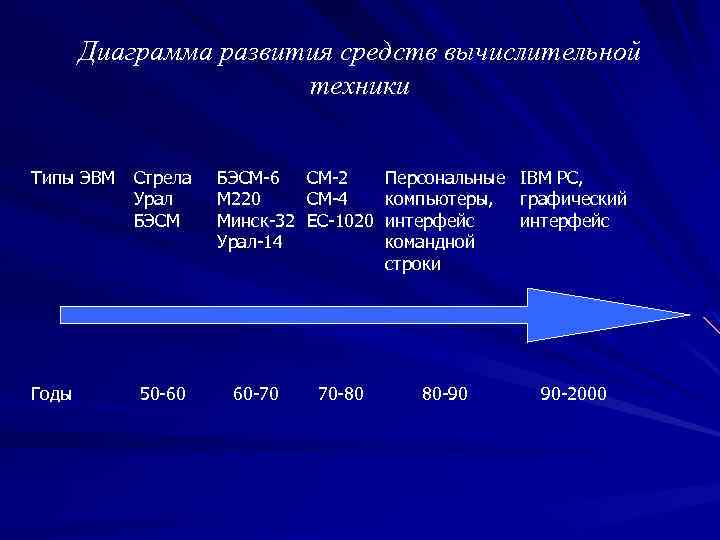 Диаграмма развития средств вычислительной техники

| Типы ЭВМ | Стрела Урал БЭСМ | БЭСМ-6 М220 Минск-32 Урал-14 | СМ-2 СМ-4 ЕС-1020 | Персональные компьютеры, интерфейс командной строки | IBM PC, графический интерфейс |
|---|---|---|---|---|---|
| Годы | 50-60 | 60-70 | 70-80 | 80-90 | 90-2000 |